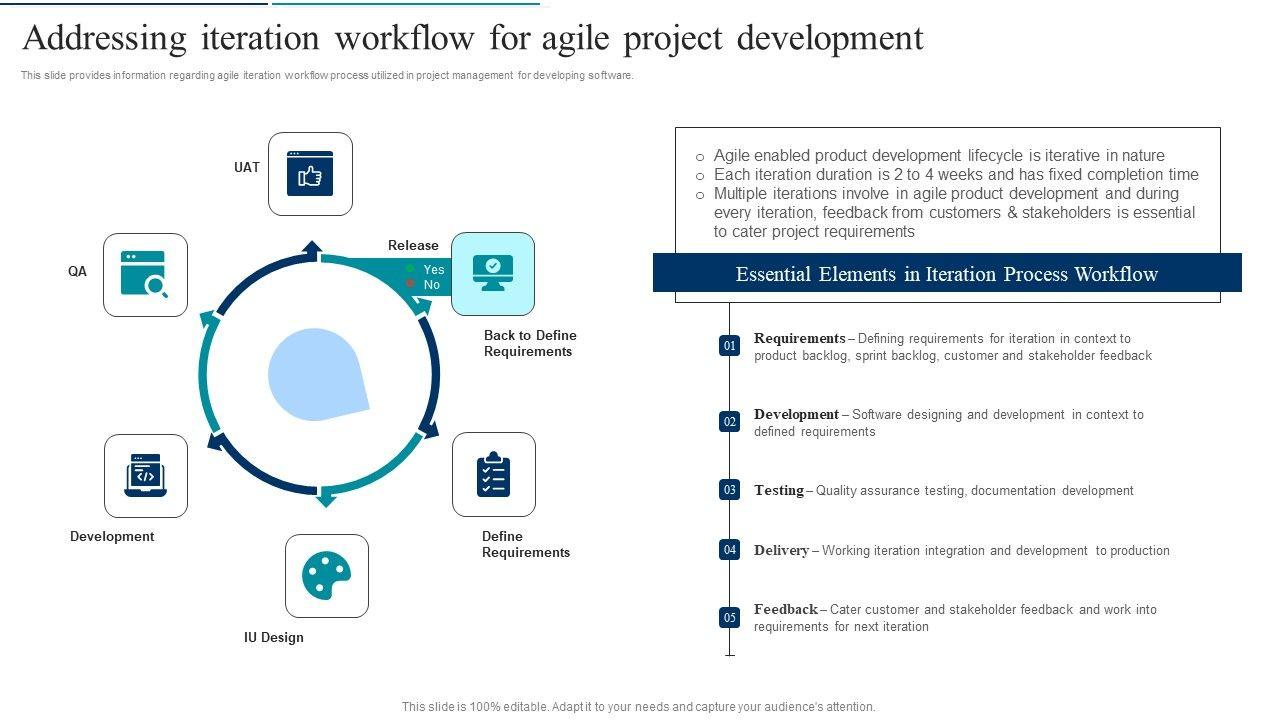 Addressing iteration workflow for agile project development

This slide provides information regarding agile iteration workflow process utilized in project management for developing software.

UAT

QA

Release

Yes

No

Back to Define Requirements

Development

Define Requirements

IU Design

○ Agile enabled product development lifecycle is iterative in nature
○ Each iteration duration is 2 to 4 weeks and has fixed completion time
○ Multiple iterations involve in agile product development and during every iteration, feedback from customers & stakeholders is essential to cater project requirements

Essential Elements in Iteration Process Workflow

01 Requirements – Defining requirements for iteration in context to product backlog, sprint backlog, customer and stakeholder feedback

02 Development – Software designing and development in context to defined requirements

03 Testing – Quality assurance testing, documentation development

04 Delivery – Working iteration integration and development to production

05 Feedback – Cater customer and stakeholder feedback and work into requirements for next iteration

This slide is 100% editable. Adapt it to your needs and capture your audience's attention.